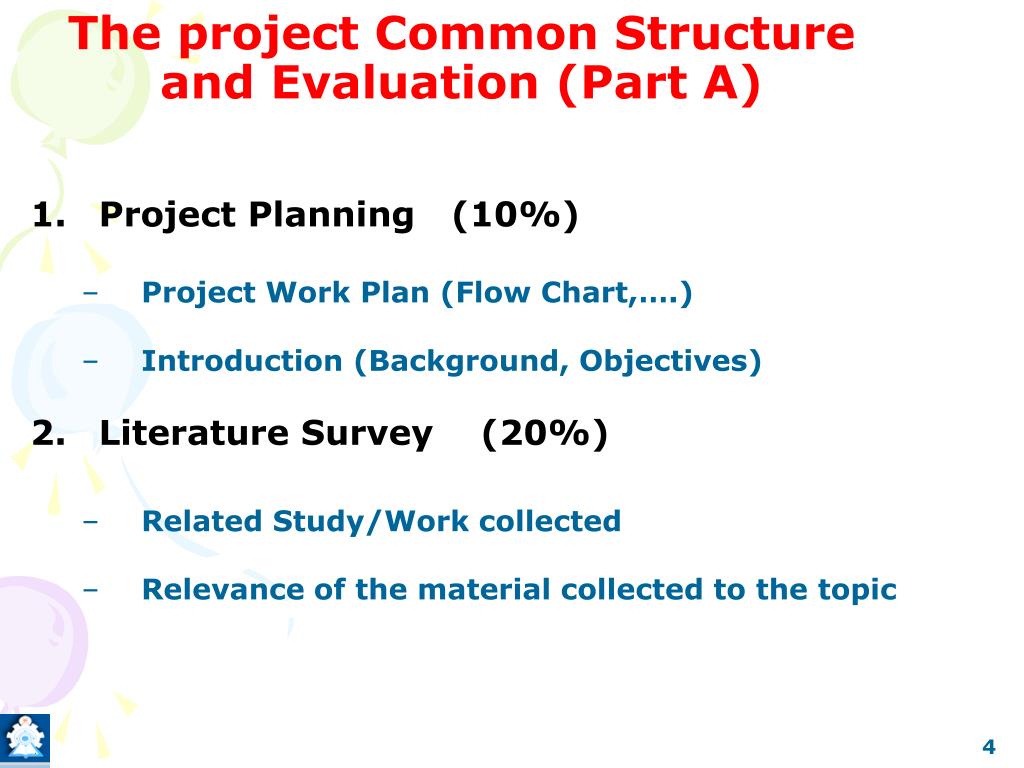 The project Common Structure and Evaluation (Part A)

1. Project Planning (10%)

– Project Work Plan (Flow Chart,….)

– Introduction (Background, Objectives)

2. Literature Survey (20%)

– Related Study/Work collected

– Relevance of the material collected to the topic

4